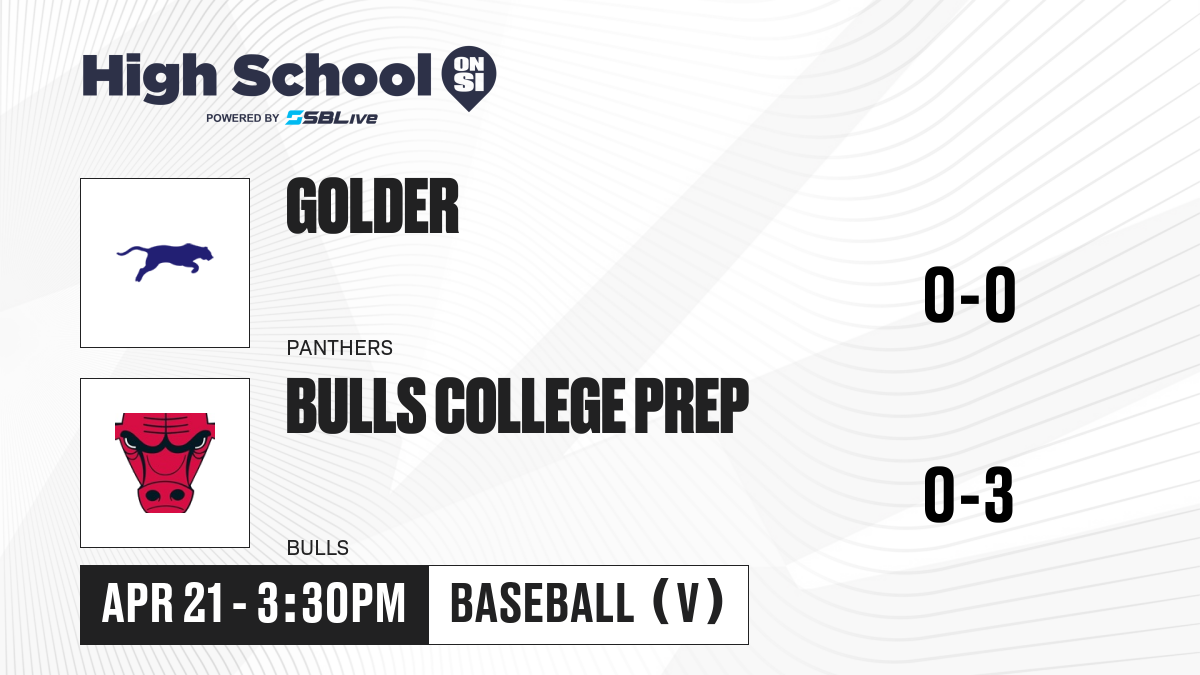 High School ON SI
POWERED BY SBLive

GOLDER
PANTHERS
0-0

BULLS COLLEGE PREP
BULLS
0-3

APR 21 - 3:30PM
BASEBALL (V)